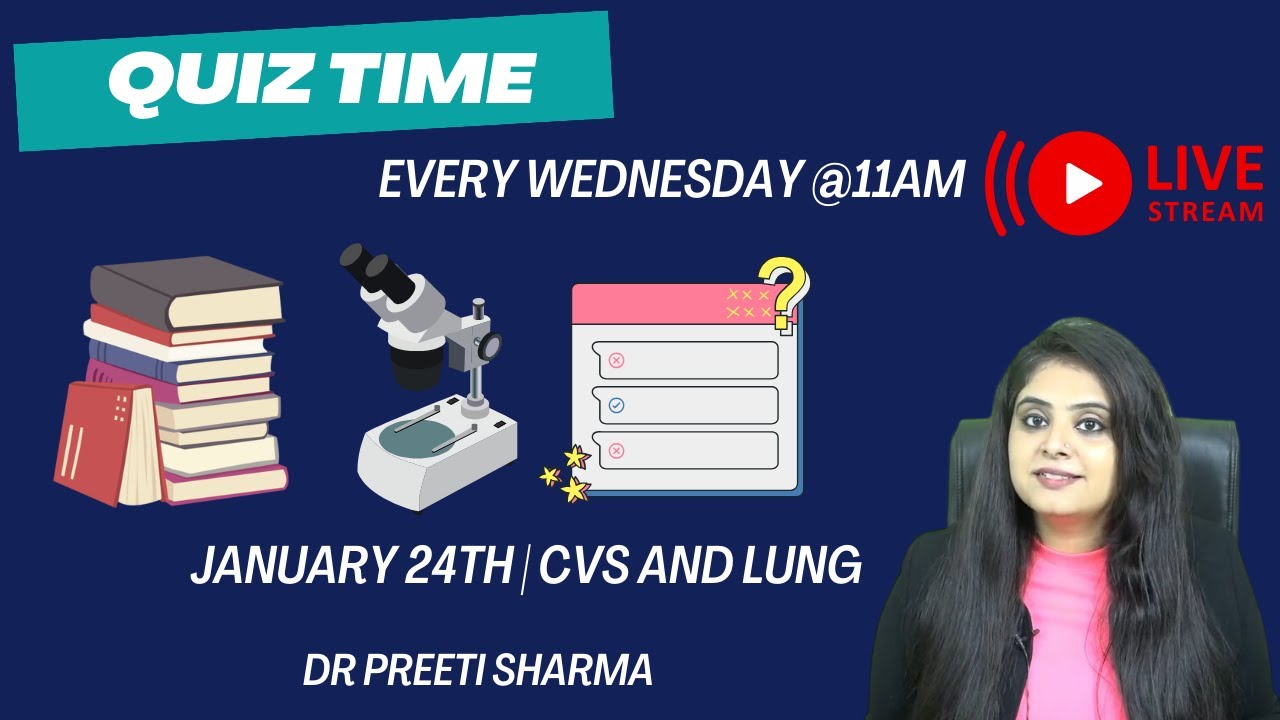 QUIZ TIME

EVERY WEDNESDAY @11AM

LIVE STREAM

JANUARY 24TH | CVS AND LUNG

DR PREETI SHARMA